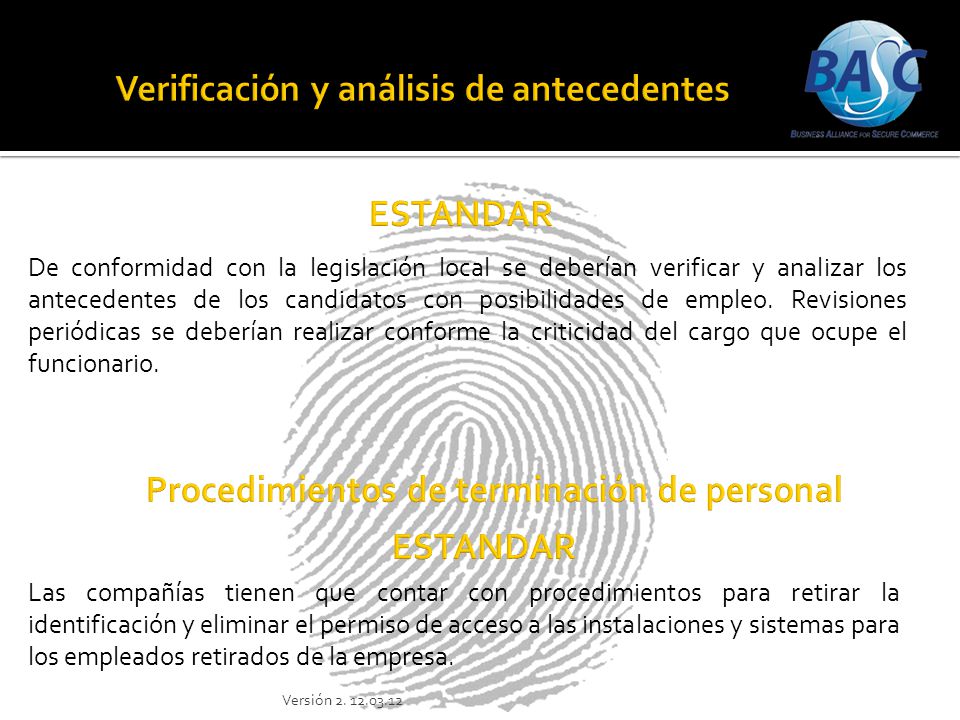 Verificación y análisis de antecedentes

BASC
BUSINESS ALLIANCE FOR SECURE COMMERCE

ESTANDAR

De conformidad con la legislación local se deberían verificar y analizar los antecedentes de los candidatos con posibilidades de empleo. Revisiones periódicas se deberían realizar conforme la criticidad del cargo que ocupe el funcionario.

Procedimientos de terminación de personal

ESTANDAR

Las compañías tienen que contar con procedimientos para retirar la identificación y eliminar el permiso de acceso a las instalaciones y sistemas para los empleados retirados de la empresa.

Versión 2. 12.03.12